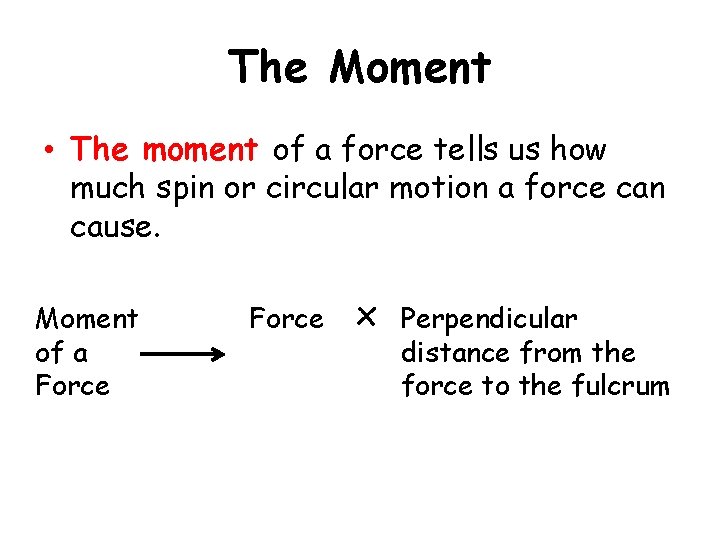 The Moment

• The moment of a force tells us how much spin or circular motion a force can cause.

Moment of a Force → Force × Perpendicular distance from the force to the fulcrum